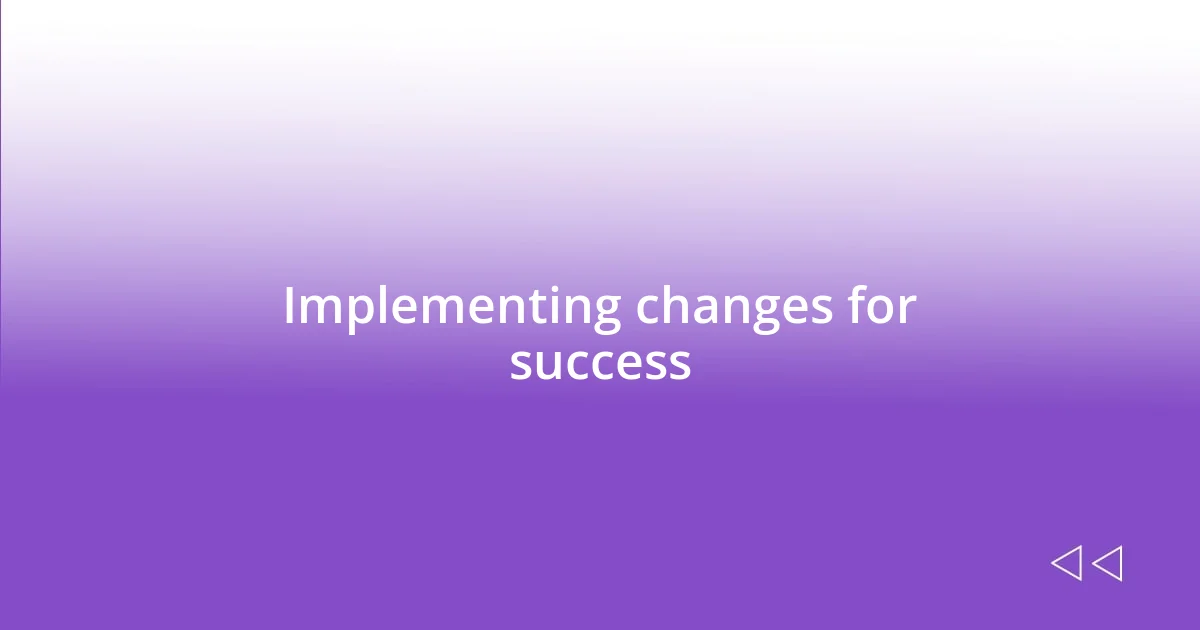 Implementing changes for success